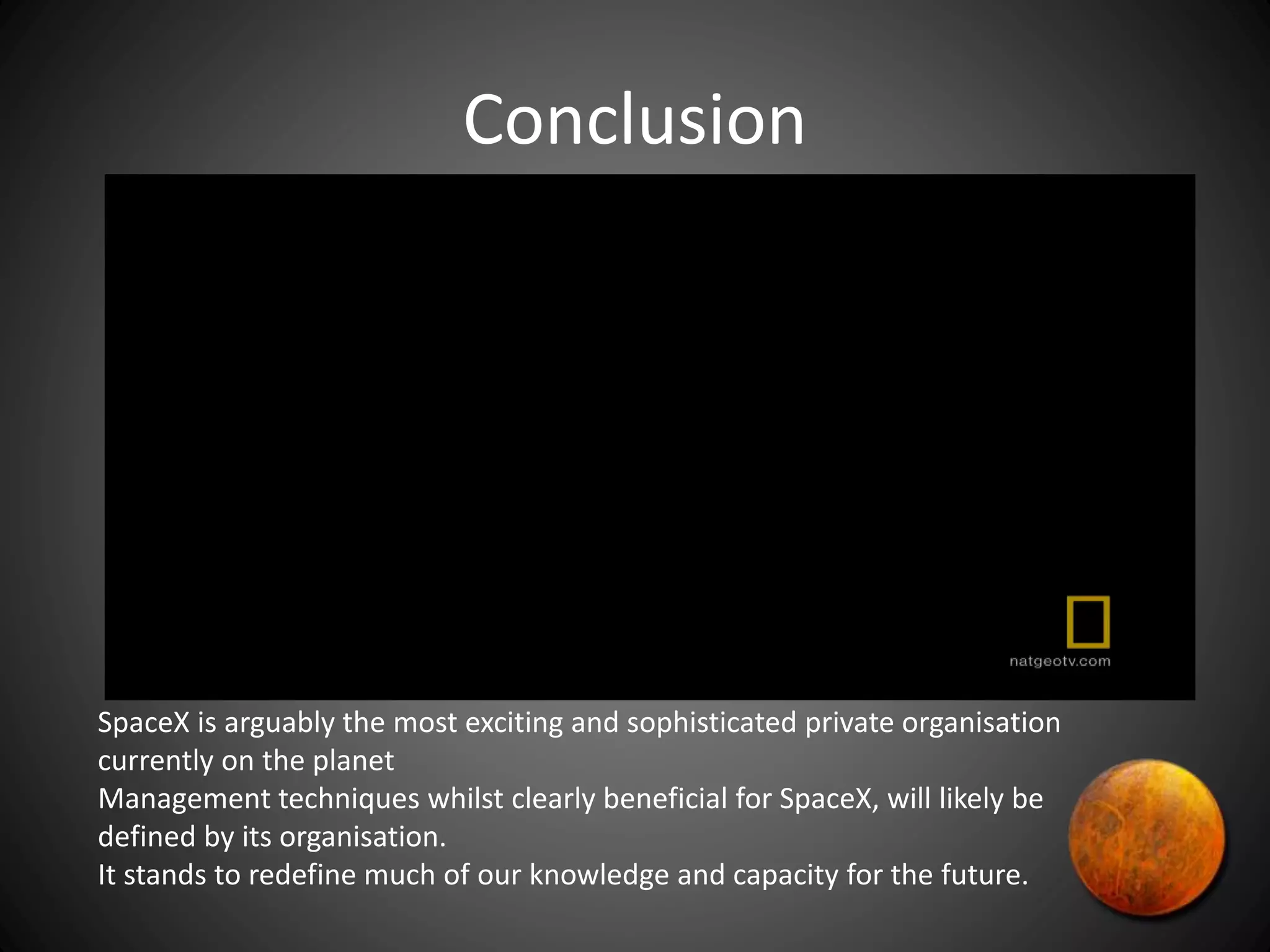 Conclusion

natgeotv.com

SpaceX is arguably the most exciting and sophisticated private organisation currently on the planet

Management techniques whilst clearly beneficial for SpaceX, will likely be defined by its organisation.

It stands to redefine much of our knowledge and capacity for the future.